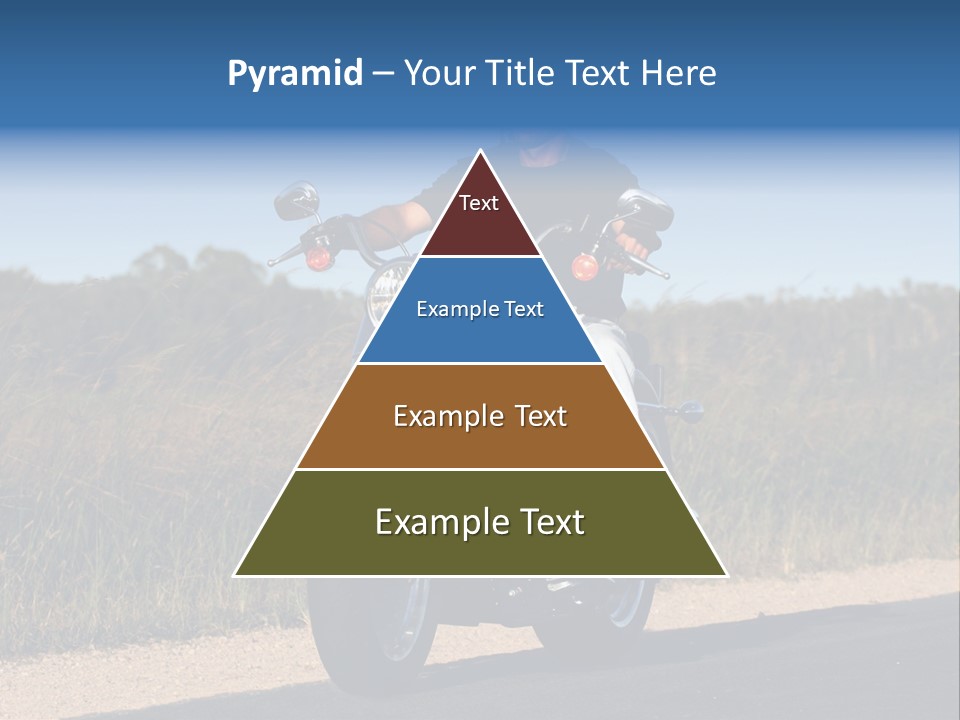 Pyramid – Your Title Text Here

Text

Example Text

Example Text

Example Text